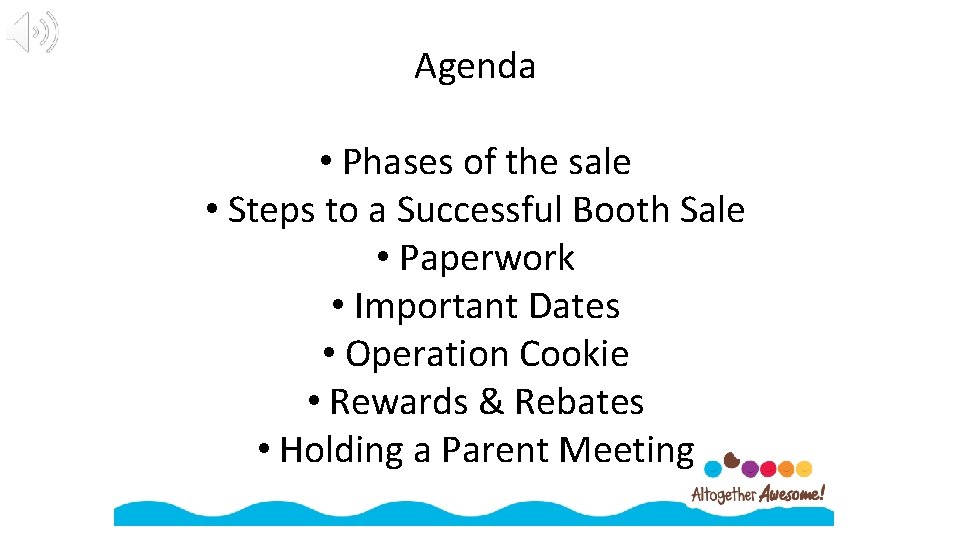 Agenda

• Phases of the sale
• Steps to a Successful Booth Sale
• Paperwork
• Important Dates
• Operation Cookie
• Rewards & Rebates
• Holding a Parent Meeting

Altogether Awesome!